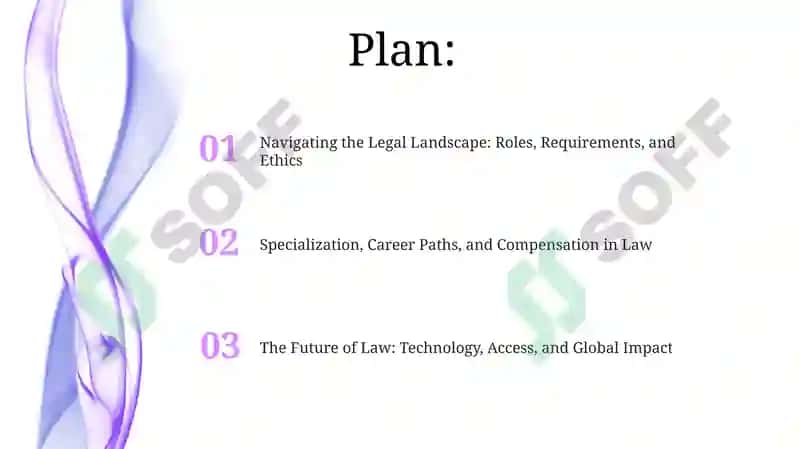 Plan:

01 Navigating the Legal Landscape: Roles, Requirements, and Ethics

02 Specialization, Career Paths, and Compensation in Law

03 The Future of Law: Technology, Access, and Global Impact

SOFF

SOFF